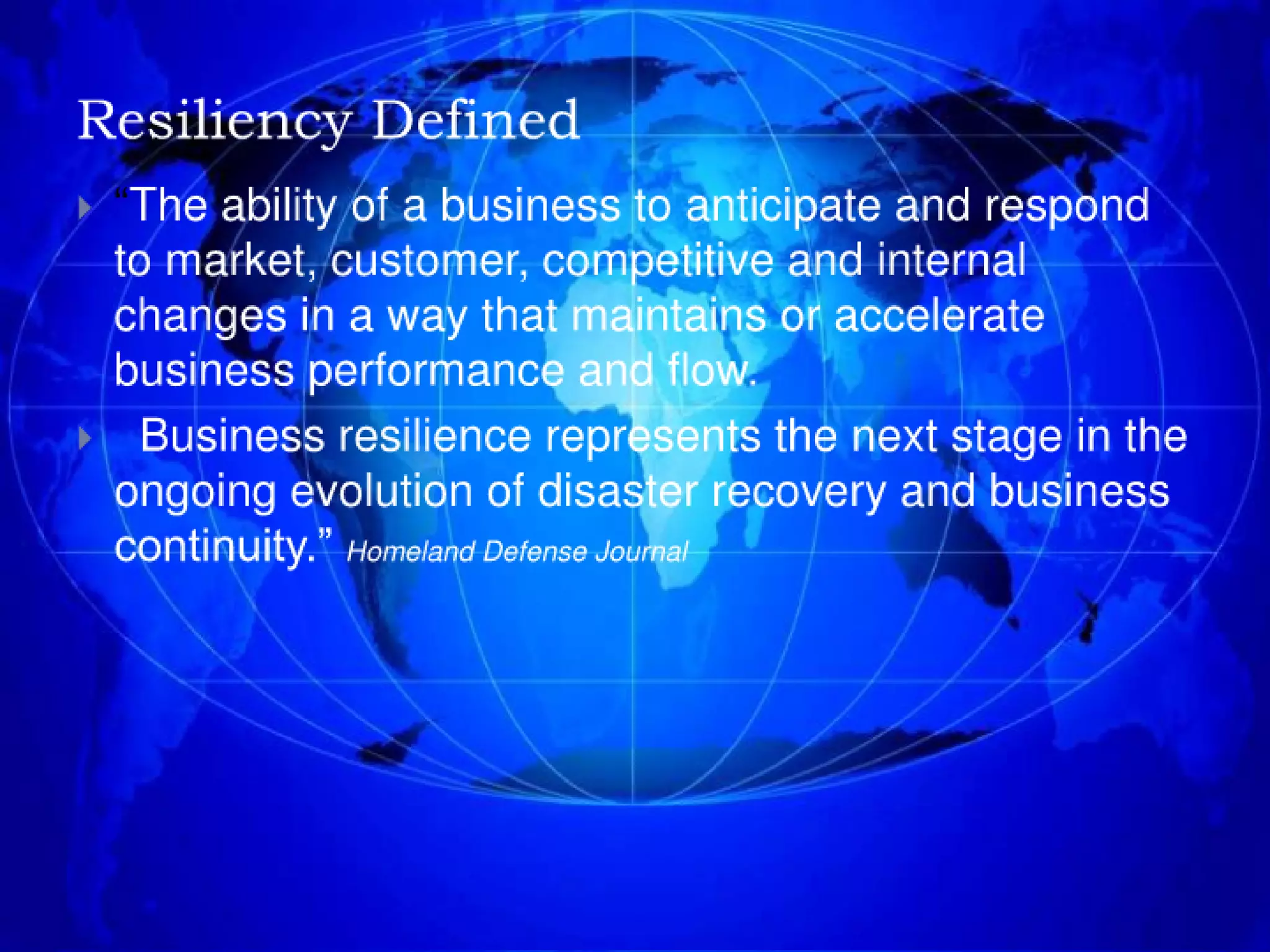 Resiliency Defined

“The ability of a business to anticipate and respond to market, customer, competitive and internal changes in a way that maintains or accelerate business performance and flow.

Business resilience represents the next stage in the ongoing evolution of disaster recovery and business continuity.” Homeland Defense Journal